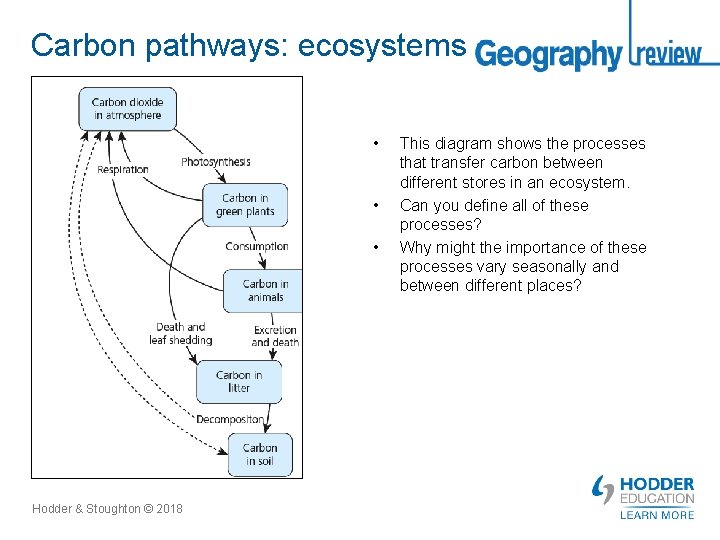 Carbon pathways: ecosystems

Geography review

Carbon dioxide in atmosphere

Respiration

Photosynthesis

Carbon in green plants

Consumption

Carbon in animals

Death and leaf shedding

Excretion and death

Carbon in litter

Decompositon

Carbon in soil

• This diagram shows the processes that transfer carbon between different stores in an ecosystem.
• Can you define all of these processes?
• Why might the importance of these processes vary seasonally and between different places?

Hodder & Stoughton © 2018

HODDER EDUCATION
LEARN MORE